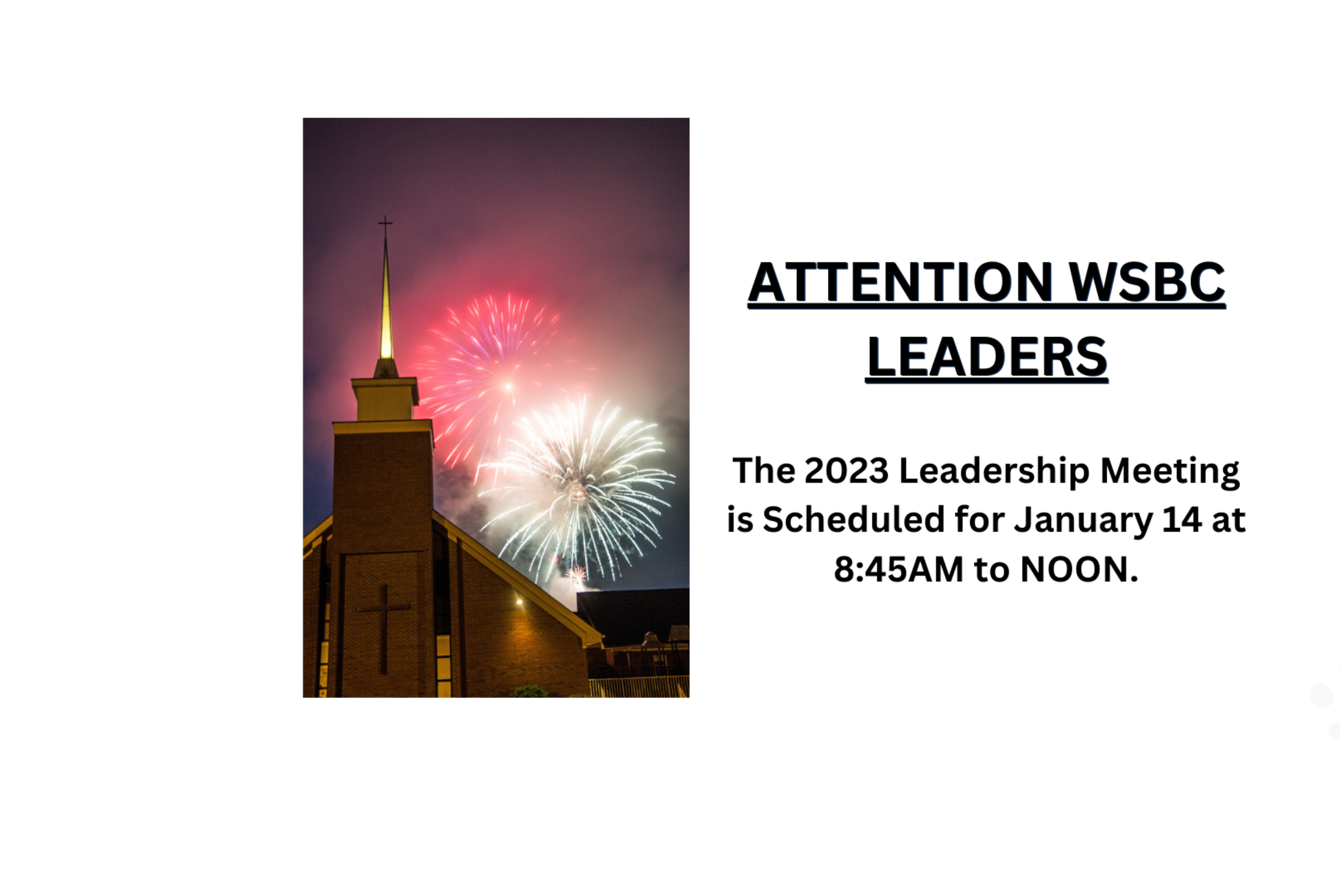 ATTENTION WSBC LEADERS

The 2023 Leadership Meeting is Scheduled for January 14 at 8:45AM to NOON.